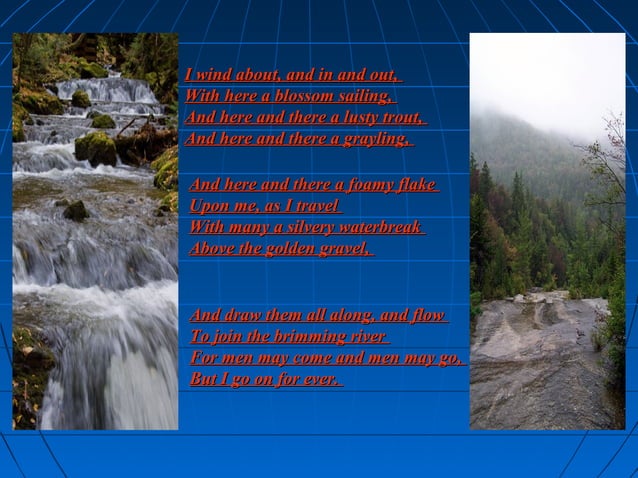 I wind about, and in and out,
With here a blossom sailing,
And here and there a lusty trout,
And here and there a grayling,

And here and there a foamy flake
Upon me, as I travel
With many a silvery waterbreak
Above the golden gravel,

And draw them all along, and flow
To join the brimming river
For men may come and men may go,
But I go on for ever.